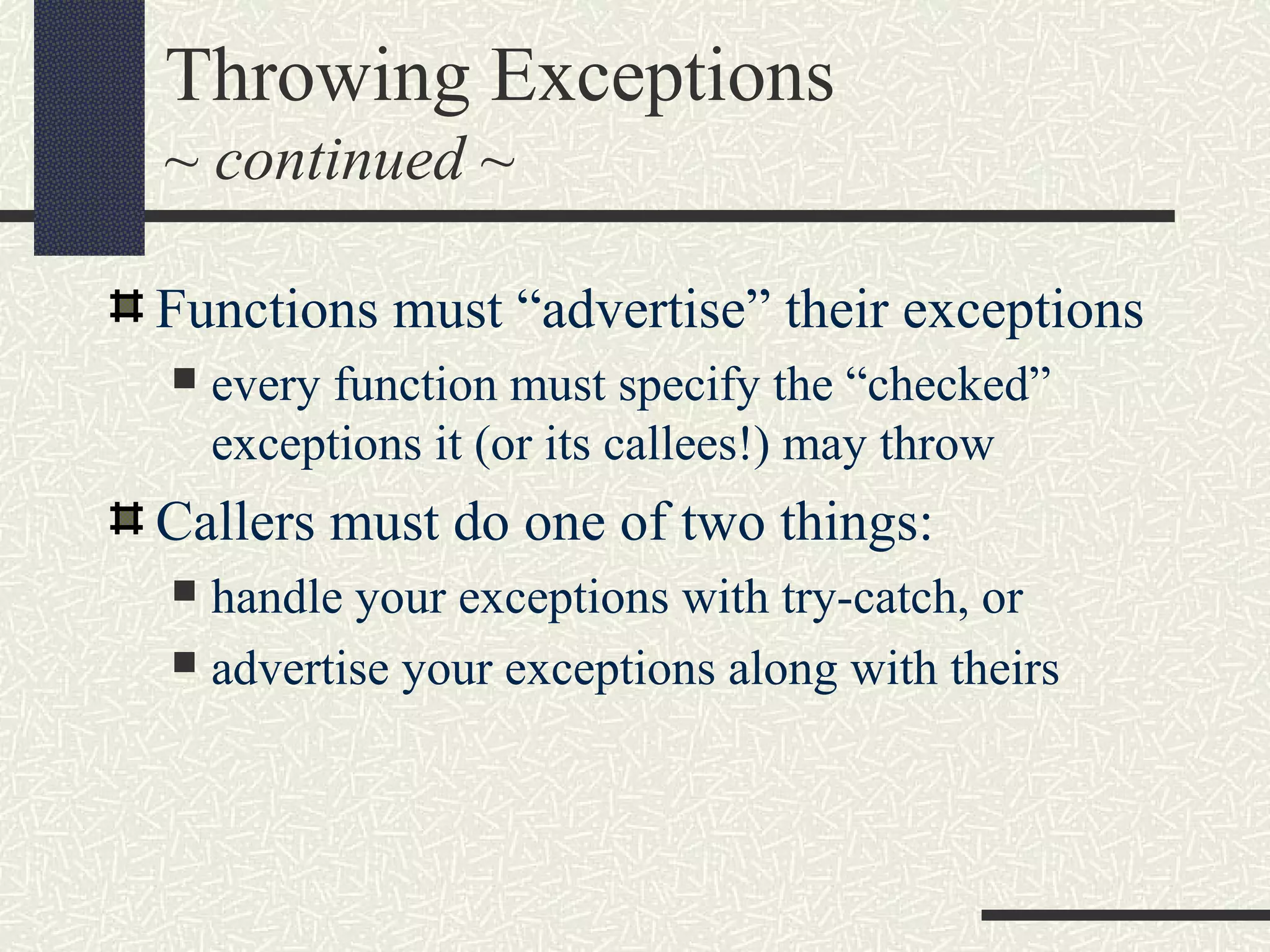 Throwing Exceptions
~ continued ~

Functions must “advertise” their exceptions

every function must specify the “checked” exceptions it (or its callees!) may throw

Callers must do one of two things:

handle your exceptions with try-catch, or

advertise your exceptions along with theirs